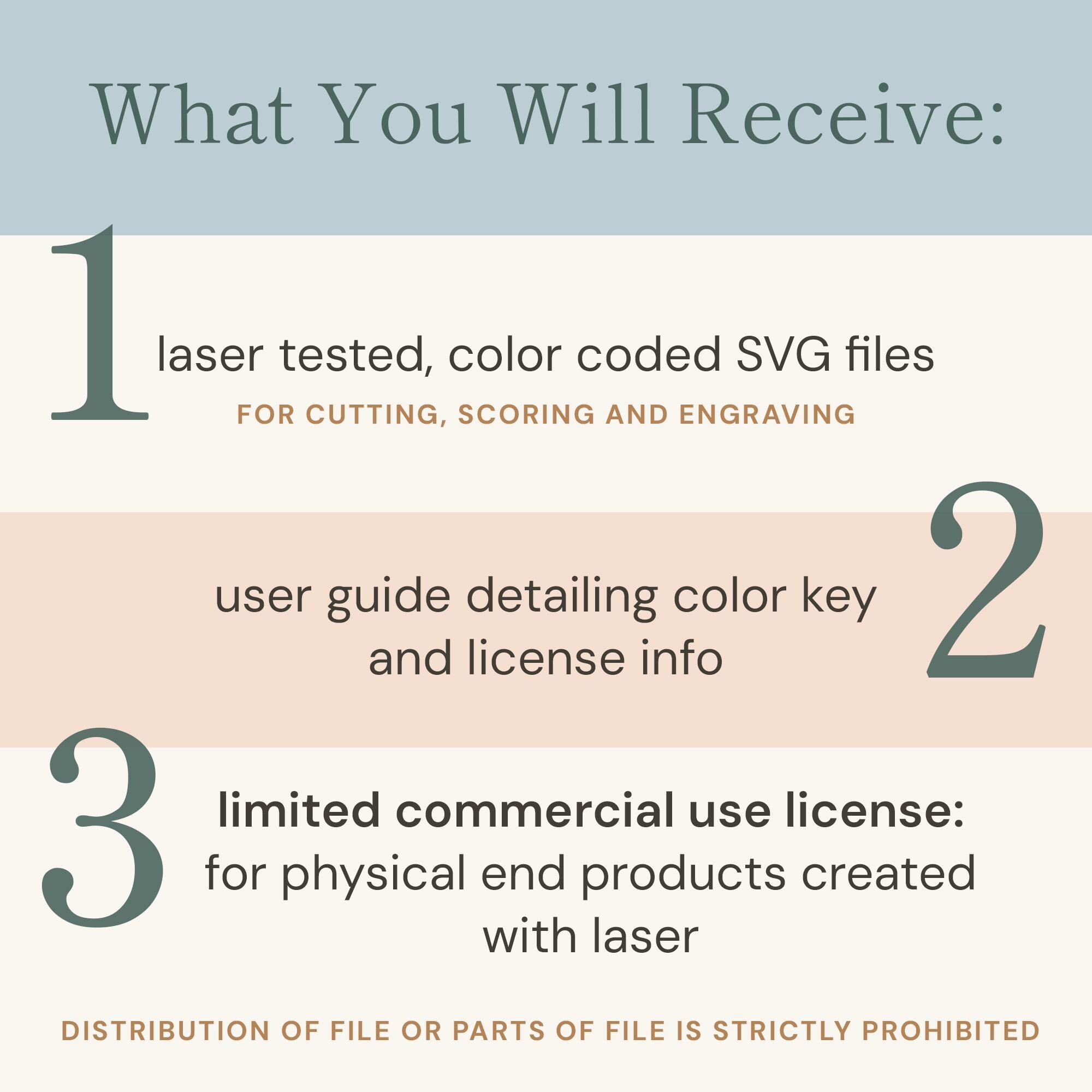 What You Will Receive:

1

laser tested, color coded SVG files

FOR CUTTING, SCORING AND ENGRAVING

2

user guide detailing color key and license info

3

limited commercial use license:
for physical end products created with laser

DISTRIBUTION OF FILE OR PARTS OF FILE IS STRICTLY PROHIBITED